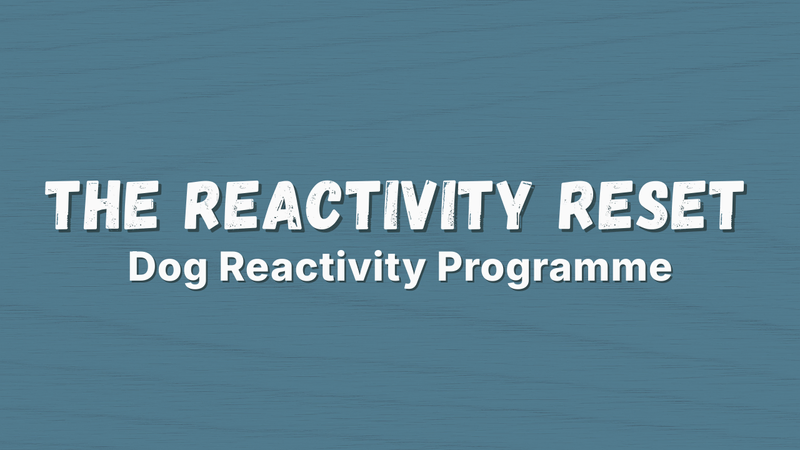 THE REACTIVITY RESET
Dog Reactivity Programme